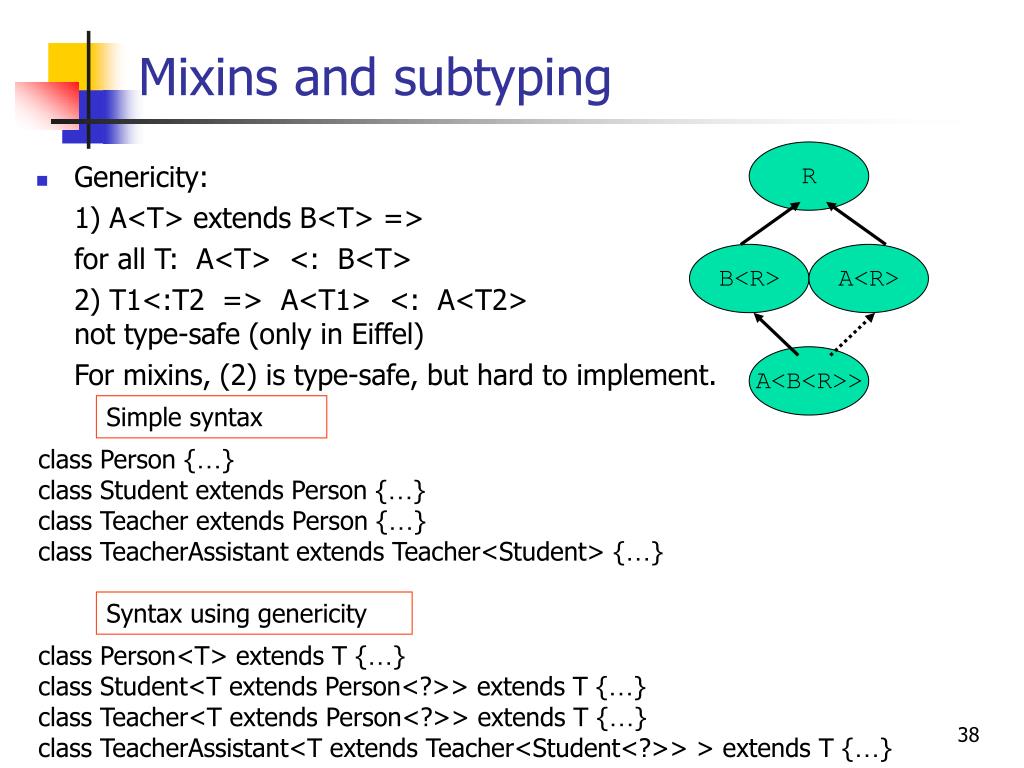 Mixins and subtyping

Genericity:
1) A<T> extends B<T> =>
for all T: A<T> <: B<T>
2) T1<:T2 => A<T1> <: A<T2>
not type-safe (only in Eiffel)
For mixins, (2) is type-safe, but hard to implement.

R
B<R>
A<R>
A<B<R>>

Simple syntax

class Person {…}
class Student extends Person {…}
class Teacher extends Person {…}
class TeacherAssistant extends Teacher<Student> {…}

Syntax using genericity

class Person<T> extends T {…}
class Student<T extends Person<?>> extends T {…}
class Teacher<T extends Person<?>> extends T {…}
class TeacherAssistant<T extends Teacher<Student<?>> > extends T {…}

38